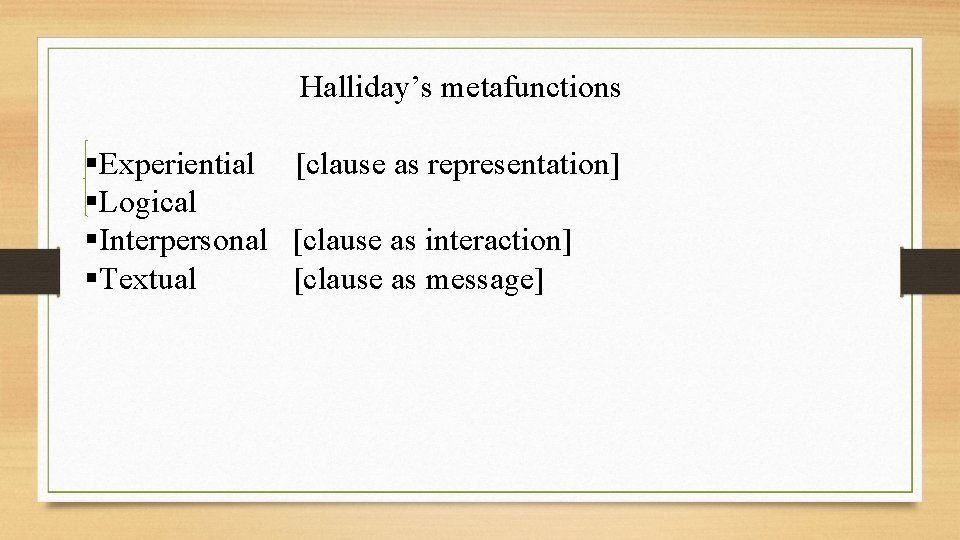 Halliday’s metafunctions

▪Experiential [clause as representation]
▪Logical
▪Interpersonal [clause as interaction]
▪Textual [clause as message]